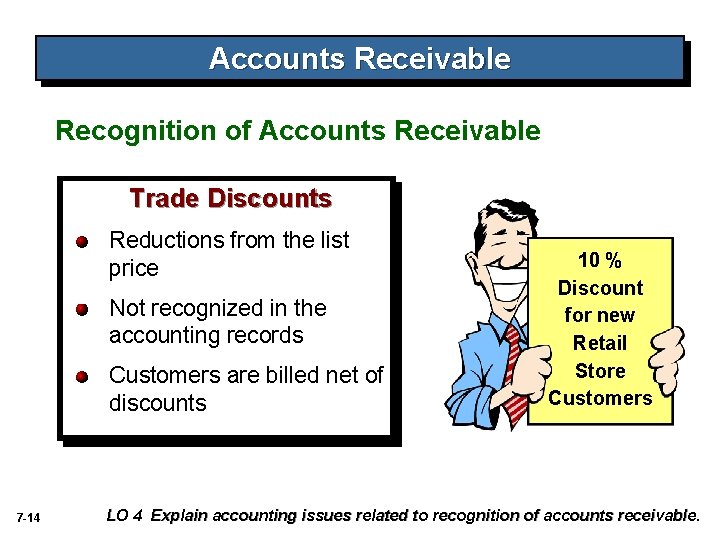 Accounts Receivable

Recognition of Accounts Receivable

Trade Discounts

Reductions from the list price

Not recognized in the accounting records

Customers are billed net of discounts

10 % Discount for new Retail Store Customers

7-14

LO 4 Explain accounting issues related to recognition of accounts receivable.